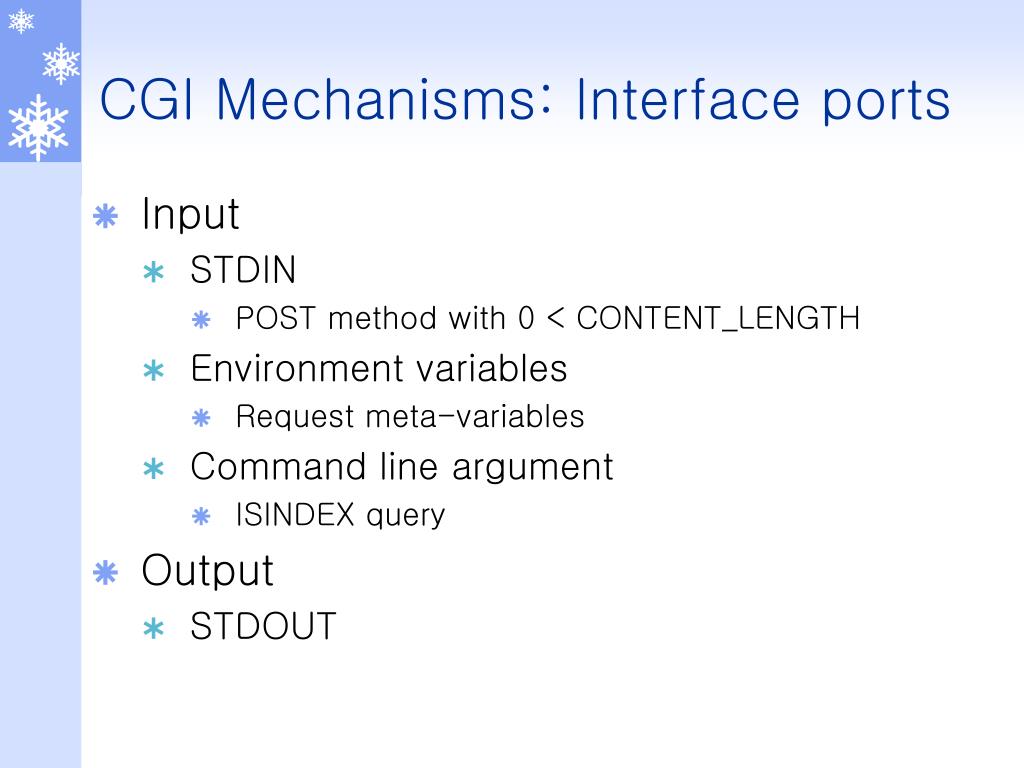 CGI Mechanisms: Interface ports

Input
STDIN
POST method with 0 < CONTENT_LENGTH
Environment variables
Request meta-variables
Command line argument
ISINDEX query
Output
STDOUT